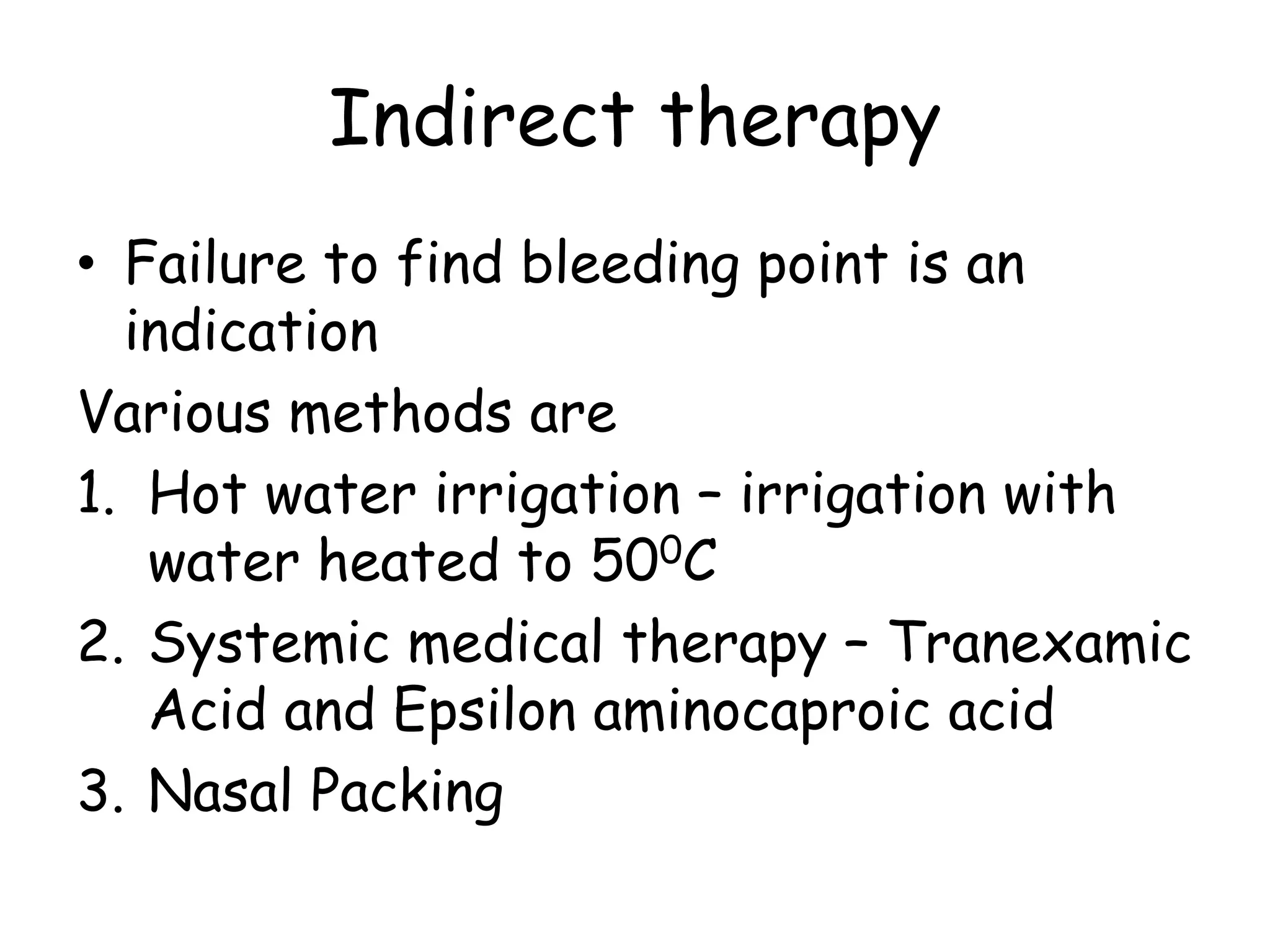 Indirect therapy

• Failure to find bleeding point is an indication

Various methods are

1. Hot water irrigation – irrigation with water heated to $50^0C$
2. Systemic medical therapy – Tranexamic Acid and Epsilon aminocaproic acid
3. Nasal Packing